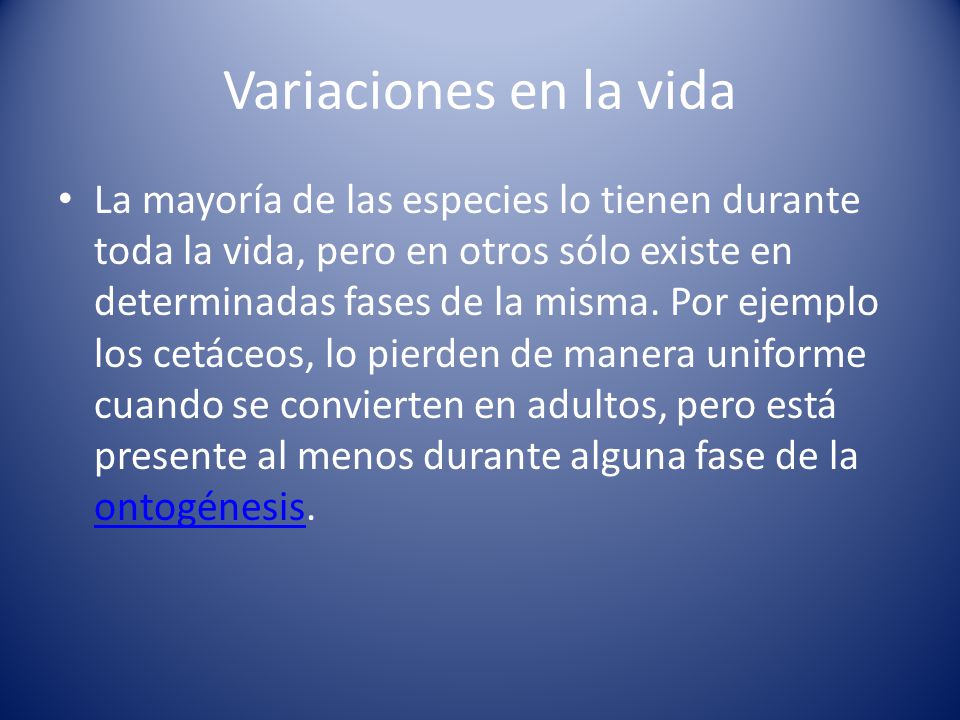 Variaciones en la vida

• La mayoría de las especies lo tienen durante toda la vida, pero en otros sólo existe en determinadas fases de la misma. Por ejemplo los cetáceos, lo pierden de manera uniforme cuando se convierten en adultos, pero está presente al menos durante alguna fase de la ontogénesis.